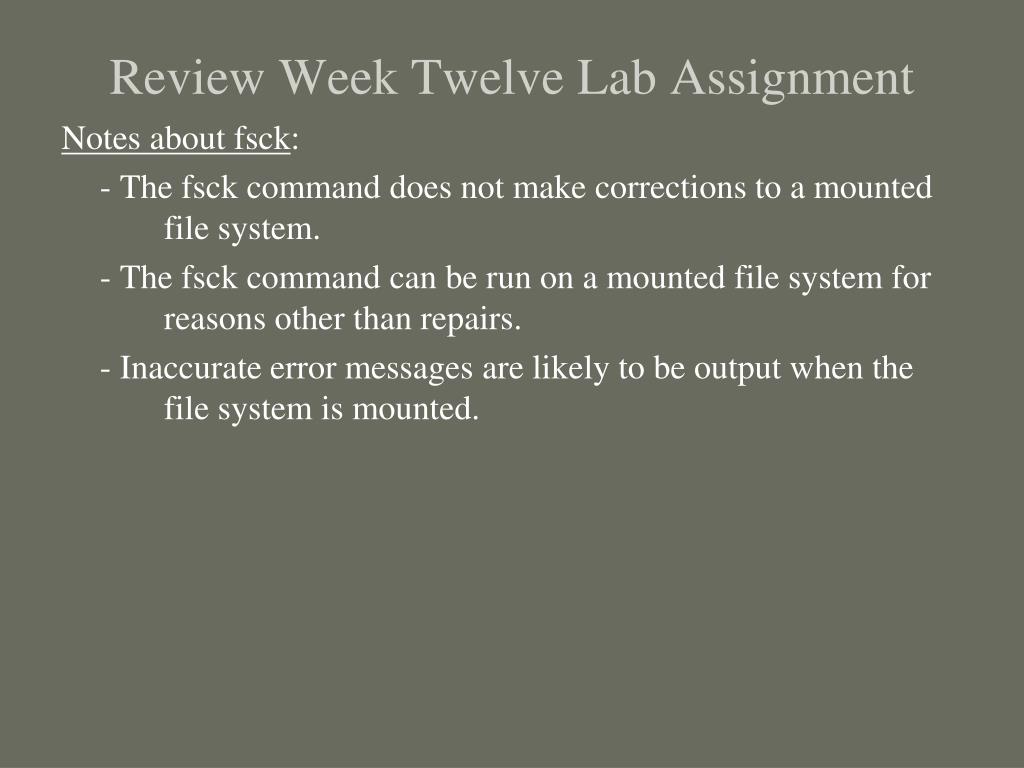 Review Week Twelve Lab Assignment

Notes about fsck:

- The fsck command does not make corrections to a mounted file system.

- The fsck command can be run on a mounted file system for reasons other than repairs.

- Inaccurate error messages are likely to be output when the file system is mounted.